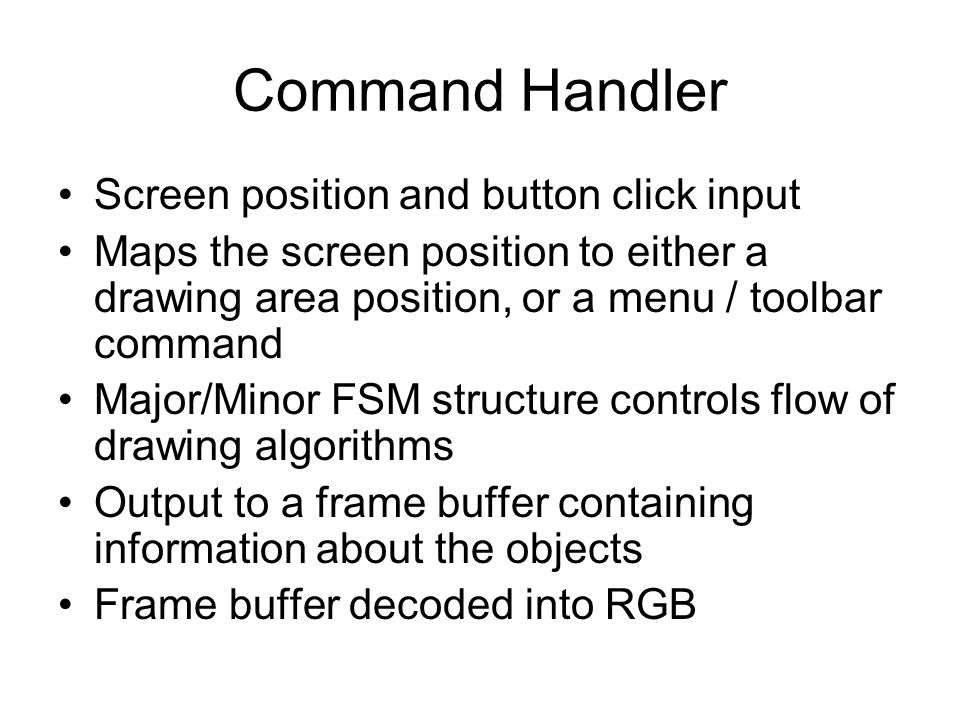 Command Handler

• Screen position and button click input
• Maps the screen position to either a drawing area position, or a menu / toolbar command
• Major/Minor FSM structure controls flow of drawing algorithms
• Output to a frame buffer containing information about the objects
• Frame buffer decoded into RGB